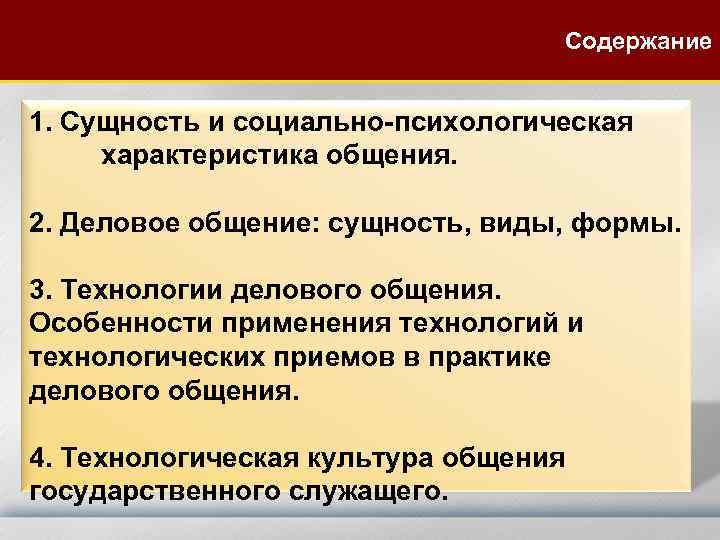 Содержание

1. Сущность и социально-психологическая характеристика общения.

2. Деловое общение: сущность, виды, формы.

3. Технологии делового общения. Особенности применения технологий и технологических приемов в практике делового общения.

4. Технологическая культура общения государственного служащего.